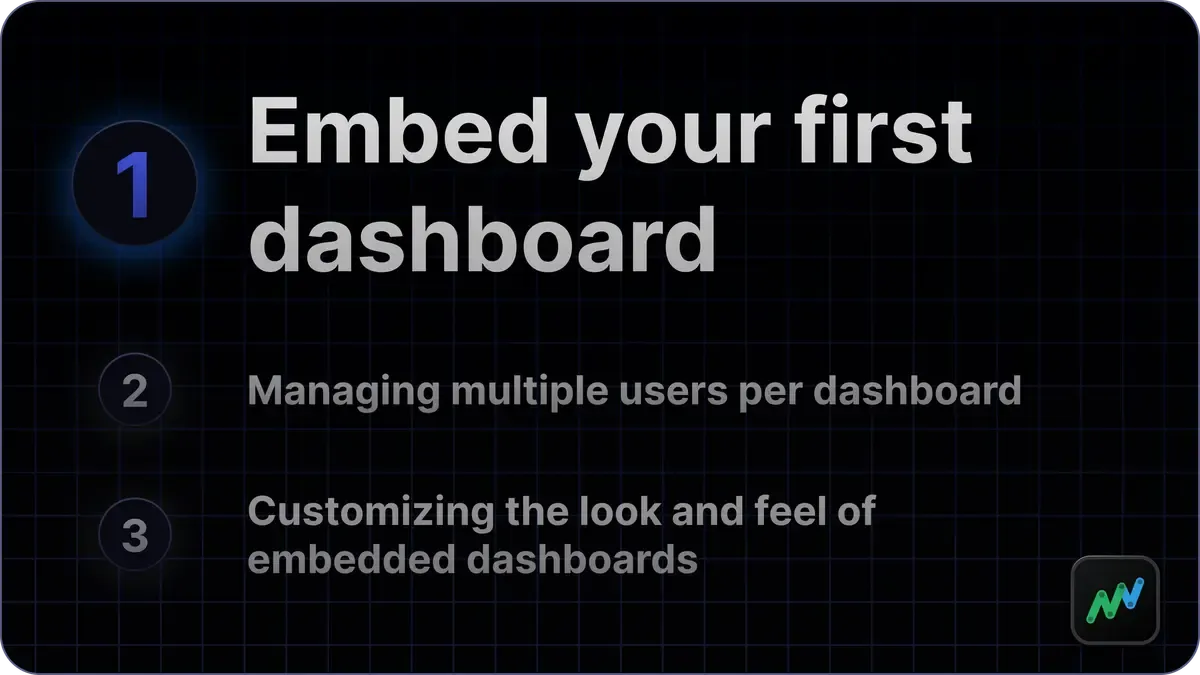 1

Embed your first dashboard

2

Managing multiple users per dashboard

3

Customizing the look and feel of embedded dashboards